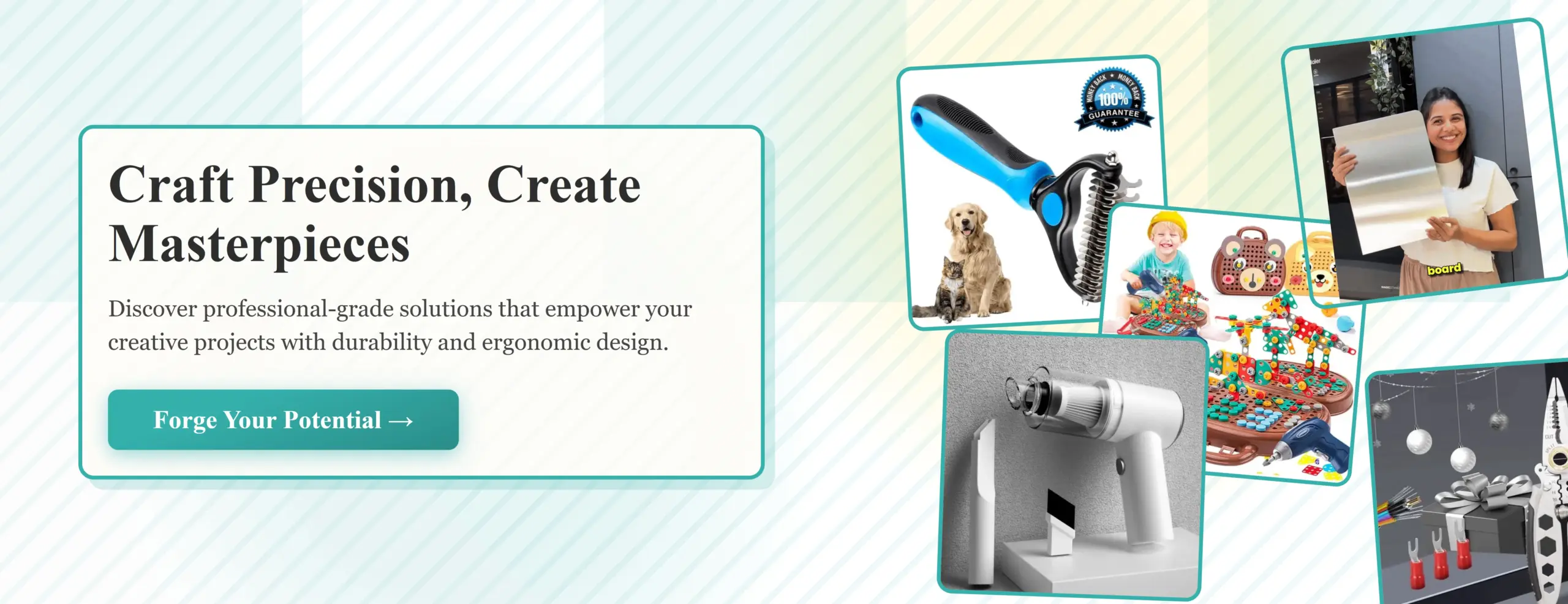 Craft Precision, Create Masterpieces

Discover professional-grade solutions that empower your creative projects with durability and ergonomic design.

Forge Your Potential →

MONEY BACK MONEY BACK 100% GUARANTEE

board